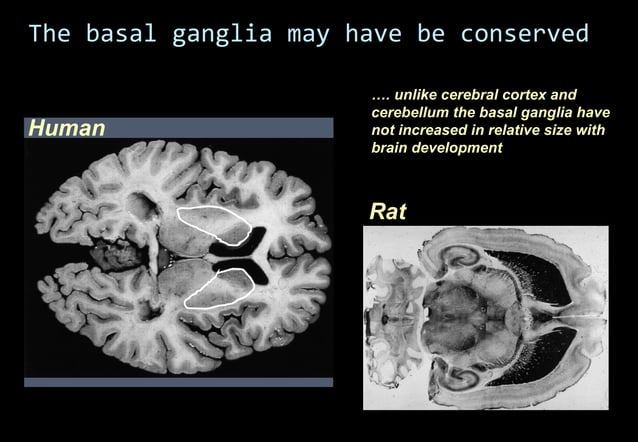 The basal ganglia may have be conserved

Human

…. unlike cerebral cortex and cerebellum the basal ganglia have not increased in relative size with brain development

Rat